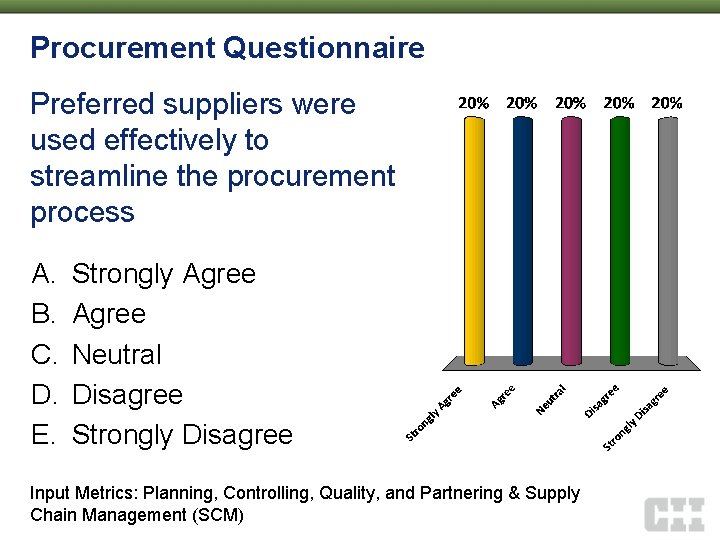 Procurement Questionnaire

Preferred suppliers were used effectively to streamline the procurement process

A. Strongly Agree
B. Agree
C. Neutral
D. Disagree
E. Strongly Disagree

20% 20% 20% 20% 20%

Strongly Agree
Agree
Neutral
Disagree
Strongly Disagree

Input Metrics: Planning, Controlling, Quality, and Partnering & Supply Chain Management (SCM)

CII